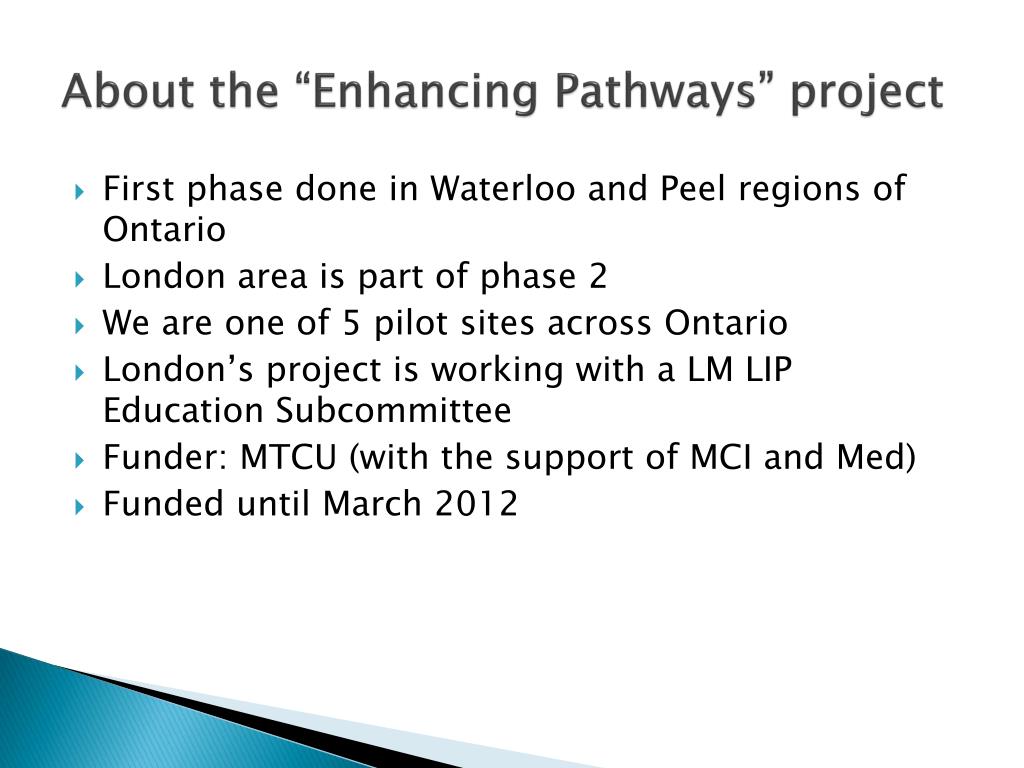 About the “Enhancing Pathways” project

First phase done in Waterloo and Peel regions of Ontario

London area is part of phase 2

We are one of 5 pilot sites across Ontario

London’s project is working with a LM LIP Education Subcommittee

Funder: MTCU (with the support of MCI and Med)

Funded until March 2012